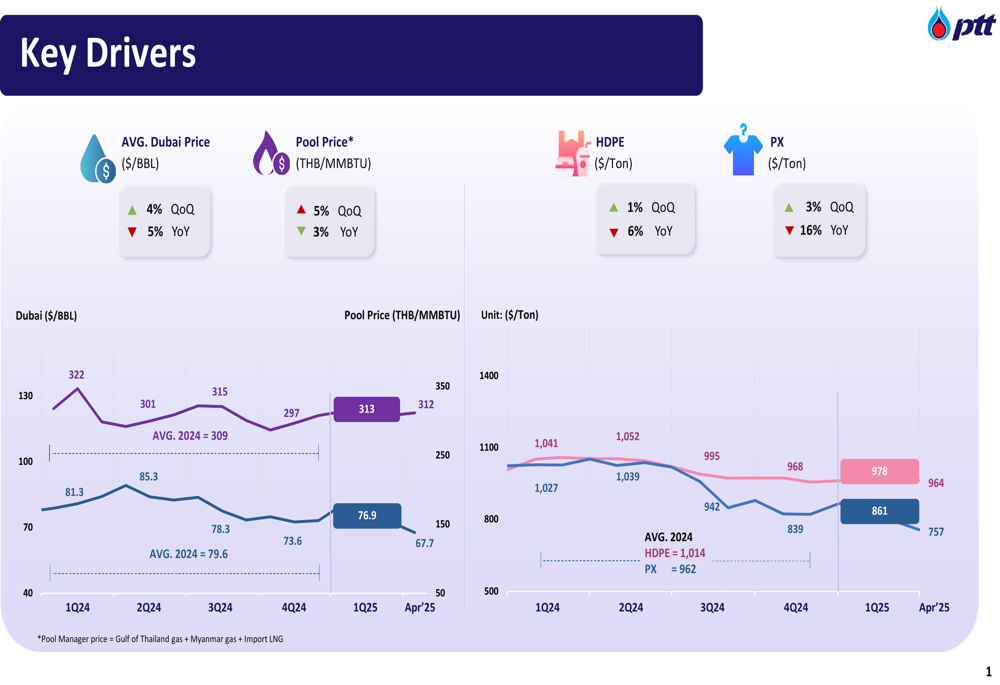 Key Drivers

ptt

AVG. Dubai Price
($/BBL)

▲ 4% QoQ
▼ 5% YoY

Pool Price*
(THB/MMBTU)

▲ 5% QoQ
▼ 3% YoY

HDPE
($/Ton)

▲ 1% QoQ
▼ 6% YoY

PX
($/Ton)

▲ 3% QoQ
▼ 16% YoY

Dubai ($/BBL)

Pool Price (THB/MMBTU)

130
100
70
40

350
250
150
50

322
301
315
297
313
312

AVG. 2024 = 309

81.3
85.3
78.3
73.6
76.9
67.7

AVG. 2024 = 79.6

1Q24 2Q24 3Q24 4Q24 1Q25 Apr'25

Unit: ($/Ton)

1400
1100
800
500

1,041
1,052
995
968
978
964

1,027
1,039
942
839
861
757

AVG. 2024
HDPE = 1,014
PX = 962

1Q24 2Q24 3Q24 4Q24 1Q25 Apr'25

*Pool Manager price = Gulf of Thailand gas + Myanmar gas + Import LNG

1